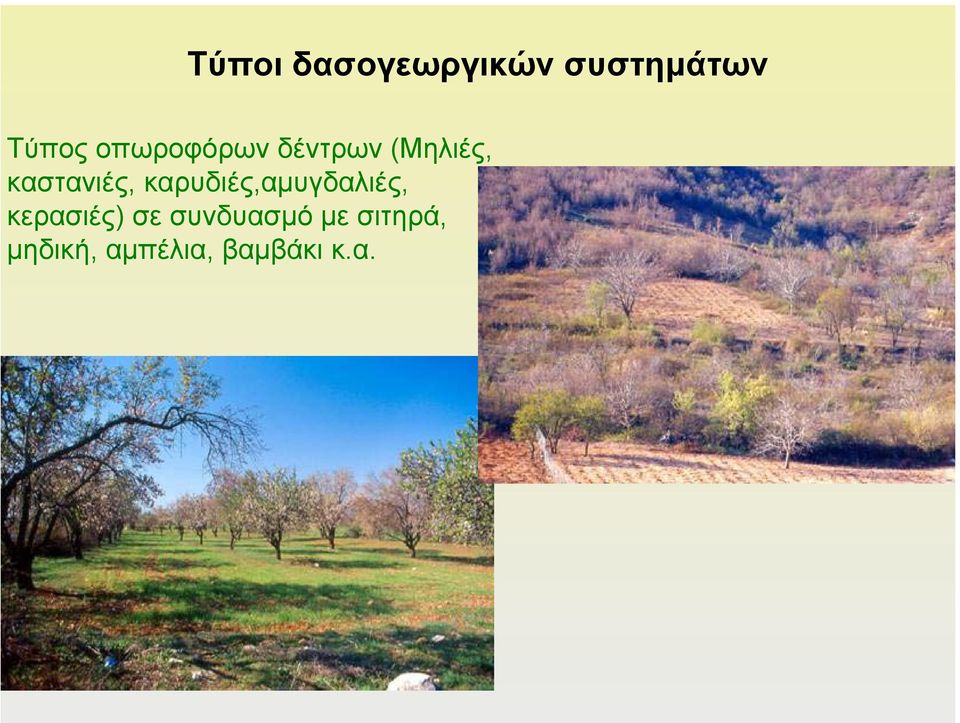 Τύποι δασογεωργικών συστημάτων

Τύπος οπωροφόρων δέντρων (Μηλιές, καστανιές, καρυδιές,αμυγδαλιές, κερασιές) σε συνδυασμό με σιτηρά, μηδική, αμπέλια, βαμβάκι κ.α.